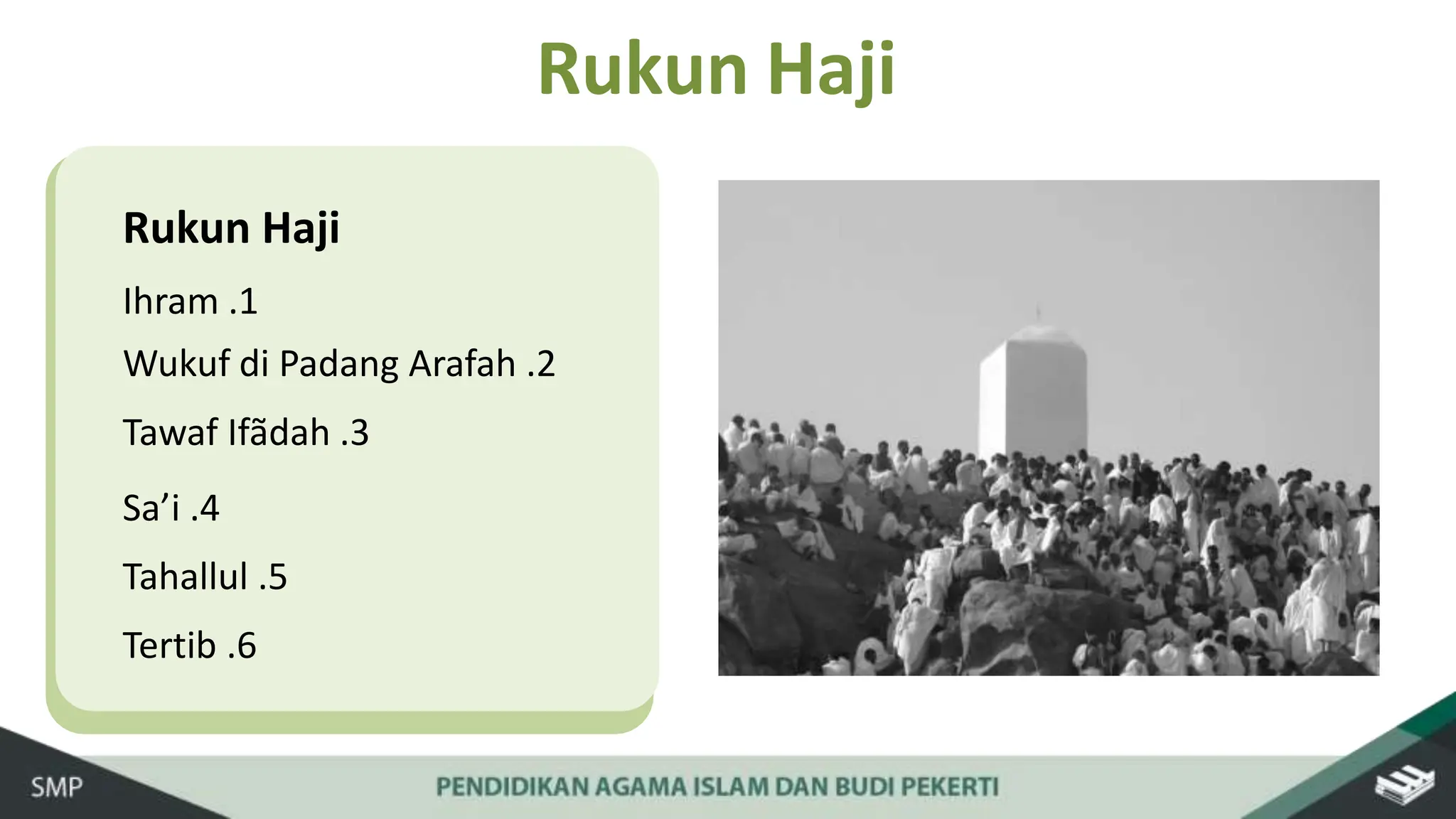 Rukun Haji

Rukun Haji

Ihram .1

Wukuf di Padang Arafah .2

Tawaf Ifãdah .3

Sa'i .4

Tahallul .5

Tertib .6

SMP

PENDIDIKAN AGAMA ISLAM DAN BUDI PEKERTI